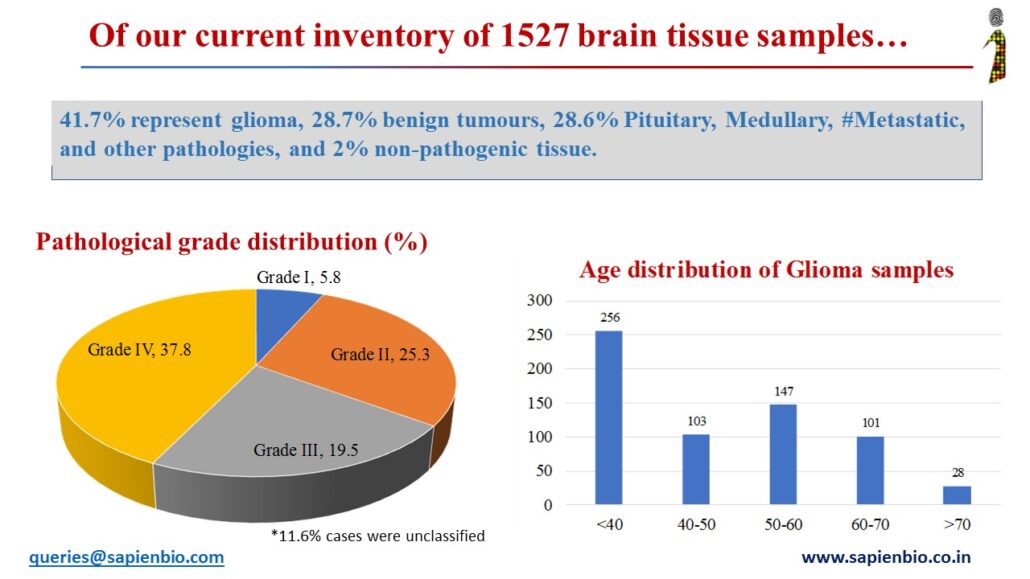 Of our current inventory of 1527 brain tissue samples…

41.7% represent glioma, 28.7% benign tumours, 28.6% Pituitary, Medullary, #Metastatic, and other pathologies, and 2% non-pathogenic tissue.

Pathological grade distribution (%)

Grade I, 5.8

Grade II, 25.3

Grade III, 19.5

Grade IV, 37.8

*11.6% cases were unclassified

Age distribution of Glioma samples

300
250
200
150
100
50
0

256
103
147
101
28

<40
40-50
50-60
60-70
>70

queries@sapienbio.com

www.sapienbio.co.in